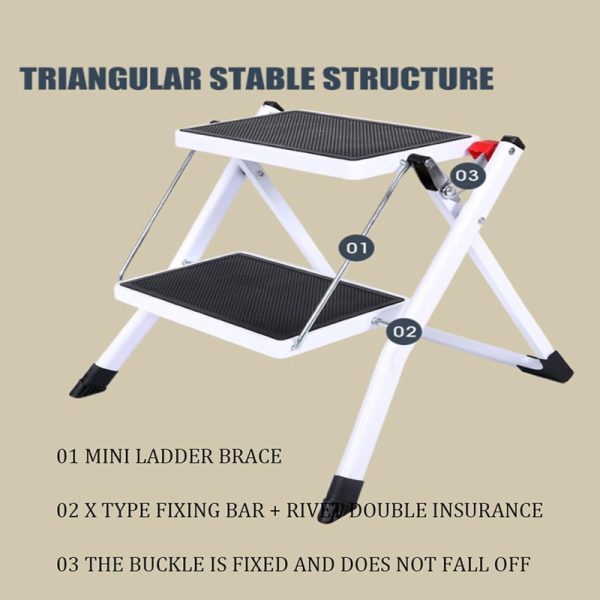 TRIANGULAR STABLE STRUCTURE

03

01

02

01 MINI LADDER BRACE

02 X TYPE FIXING BAR + RIVET DOUBLE INSURANCE

03 THE BUCKLE IS FIXED AND DOES NOT FALL OFF